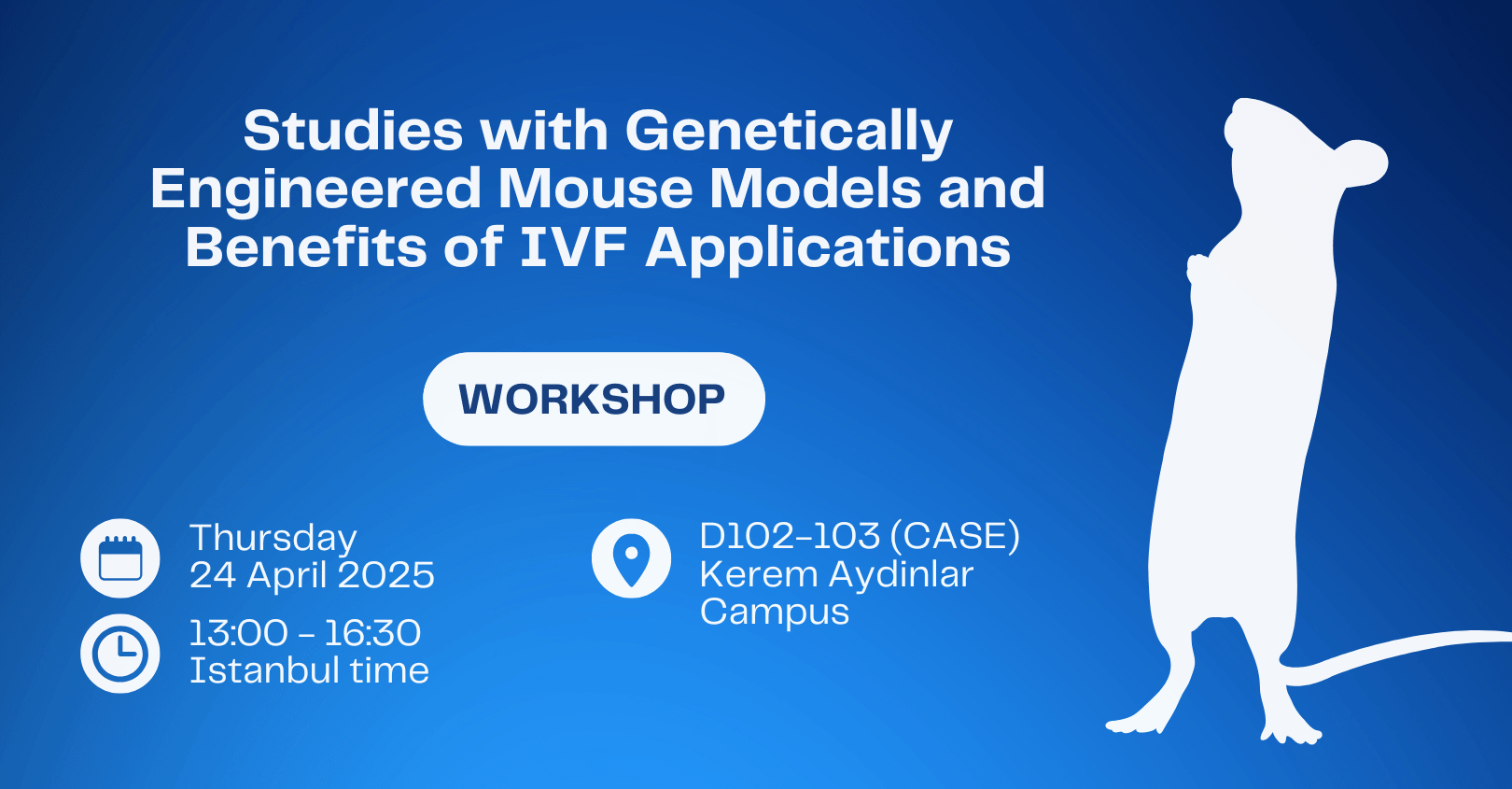 Studies with Genetically Engineered Mouse Models and Benefits of IVF Applications

WORKSHOP

Thursday
24 April 2025

13:00 - 16:30
Istanbul time

D102-103 (CASE)
Kerem Aydinlar
Campus